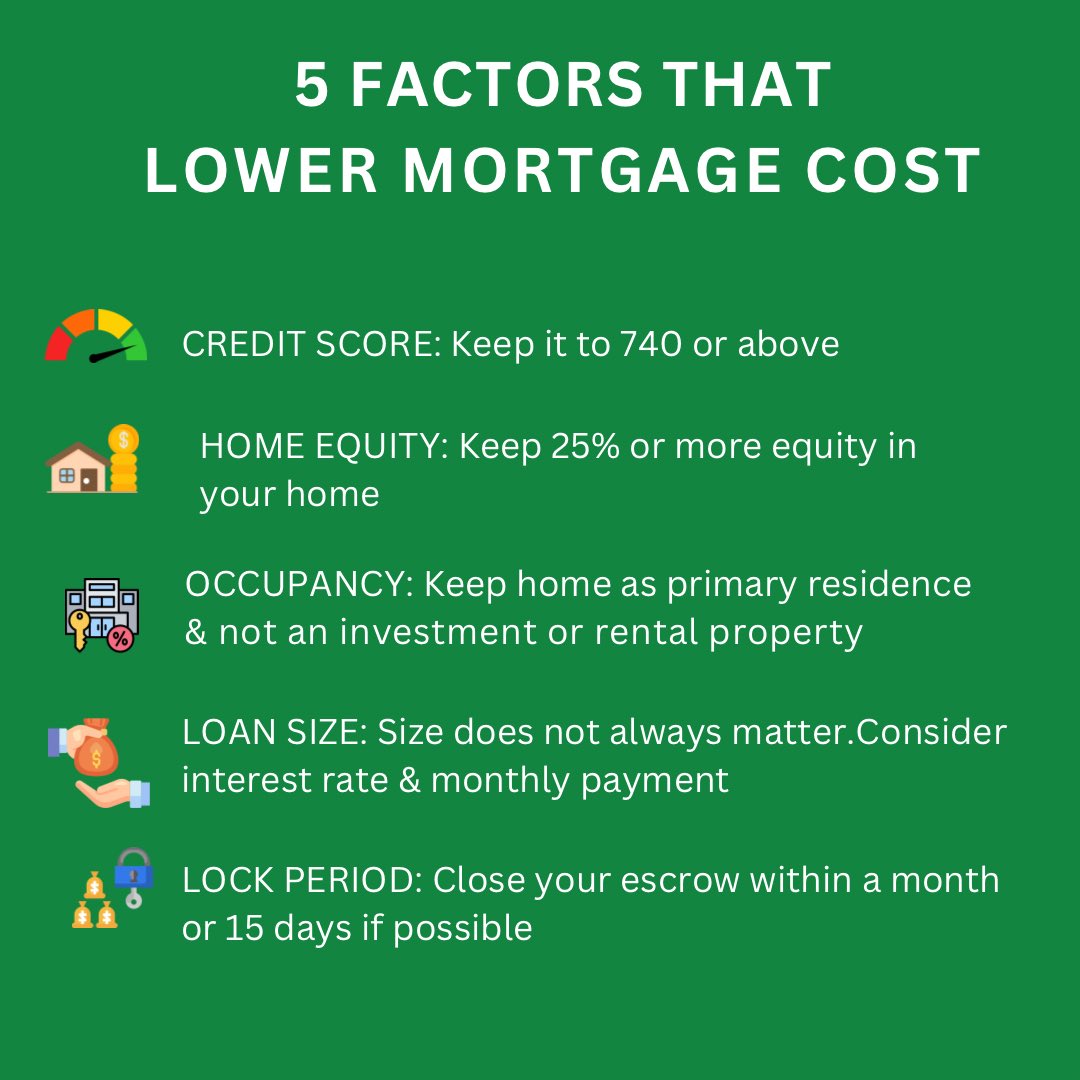 5 FACTORS THAT
LOWER MORTGAGE COST

CREDIT SCORE: Keep it to 740 or above

HOME EQUITY: Keep 25% or more equity in your home

OCCUPANCY: Keep home as primary residence & not an investment or rental property

LOAN SIZE: Size does not always matter.Consider interest rate & monthly payment

LOCK PERIOD: Close your escrow within a month or 15 days if possible